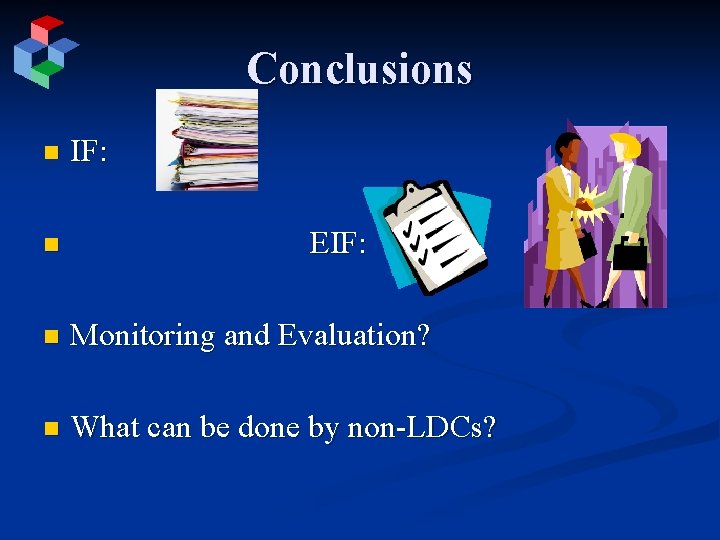 Conclusions

IF:

EIF:

Monitoring and Evaluation?

What can be done by non-LDCs?